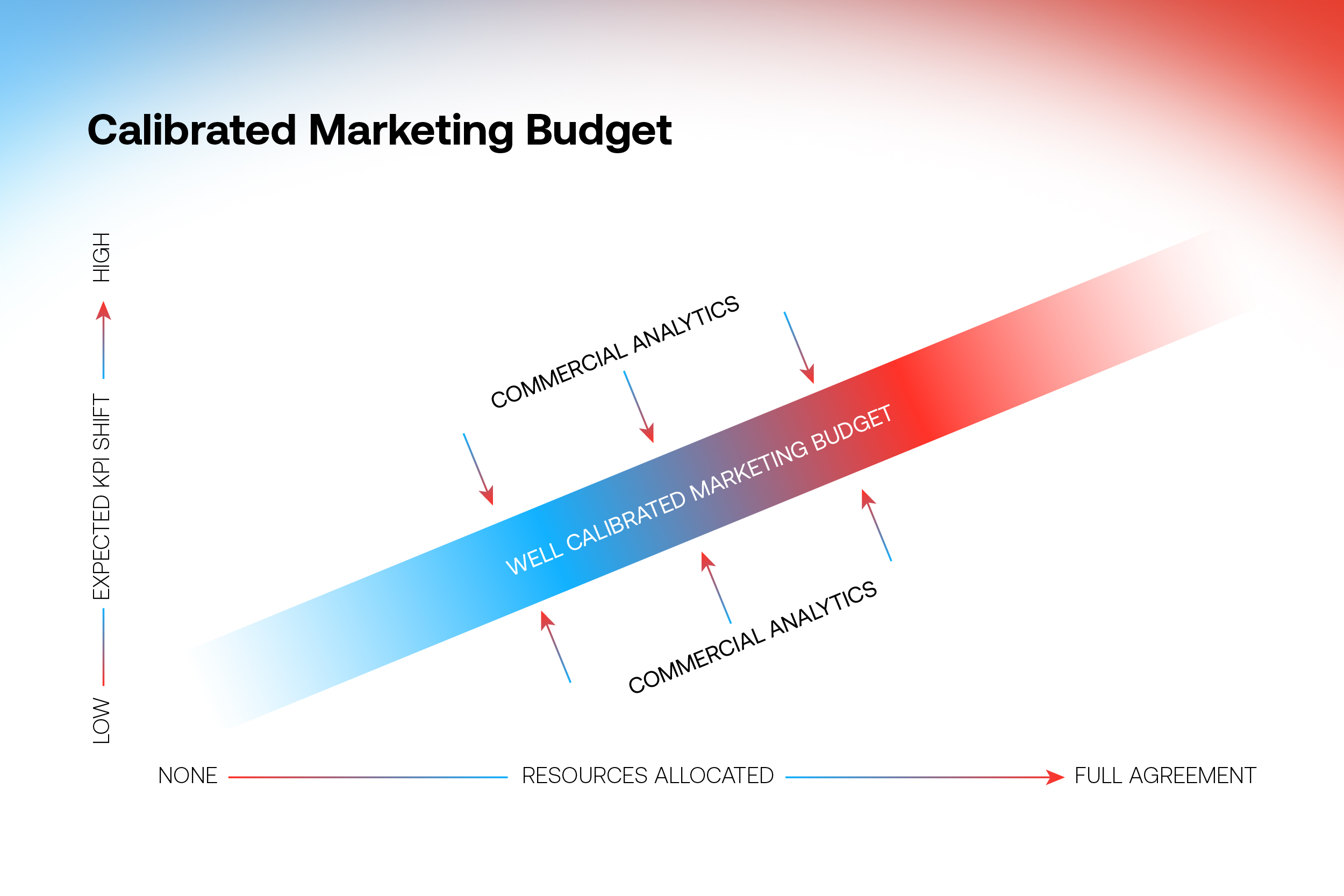 Calibrated Marketing Budget

HIGH

EXPECTED KPI SHIFT

LOW

COMMERCIAL ANALYTICS

WELL CALIBRATED MARKETING BUDGET

COMMERCIAL ANALYTICS

NONE

RESOURCES ALLOCATED

FULL AGREEMENT